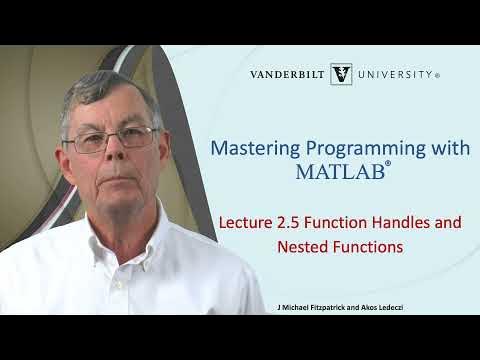 VANDERBILT V UNIVERSITY®

Mastering Programming with MATLAB®

Lecture 2.5 Function Handles and Nested Functions

J Michael Fitzpatrick and Akos Ledeczi